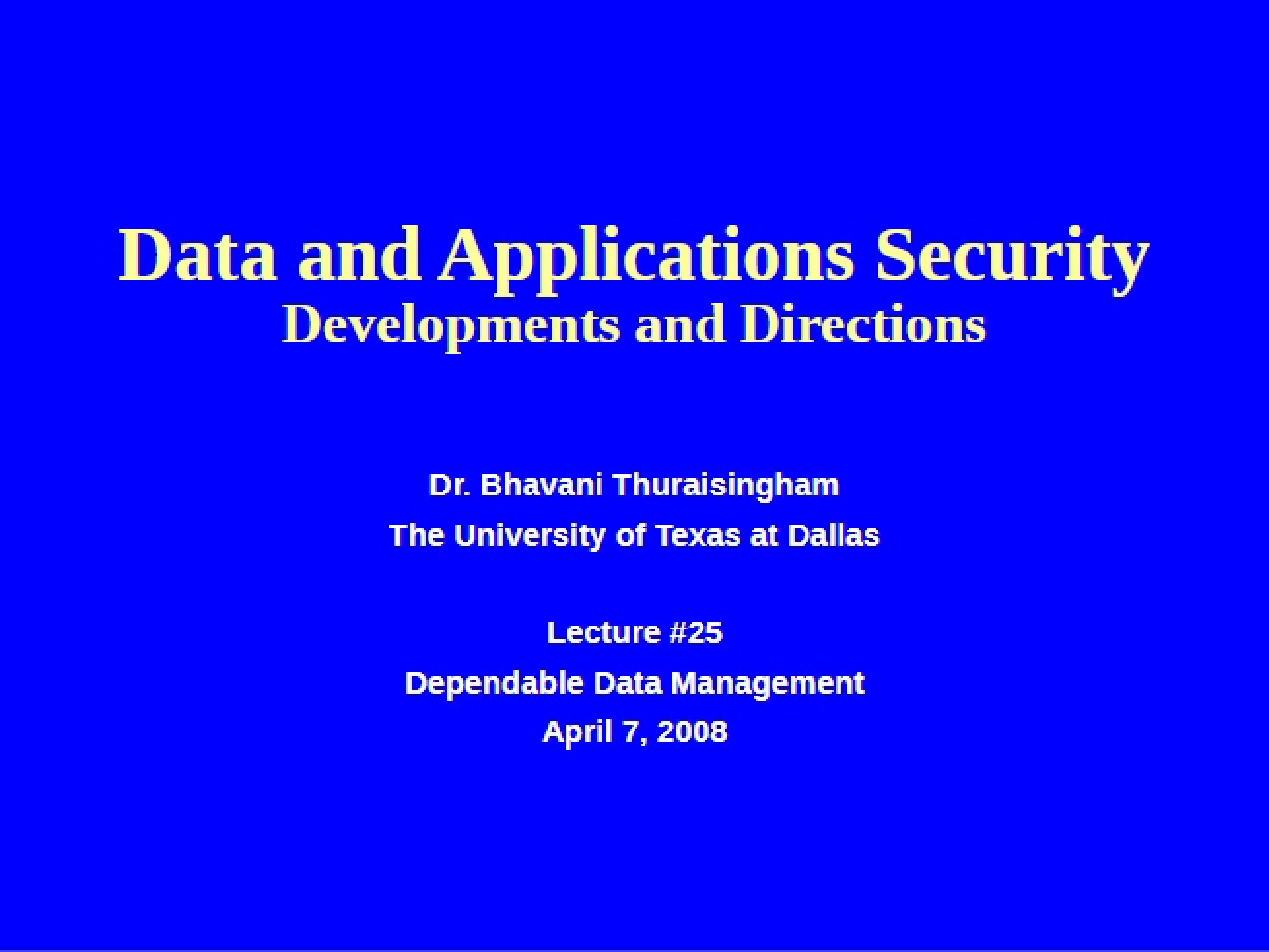 Data and Applications Security
Developments and Directions

Dr. Bhavani Thuraisingham
The University of Texas at Dallas

Lecture #25
Dependable Data Management
April 7, 2008